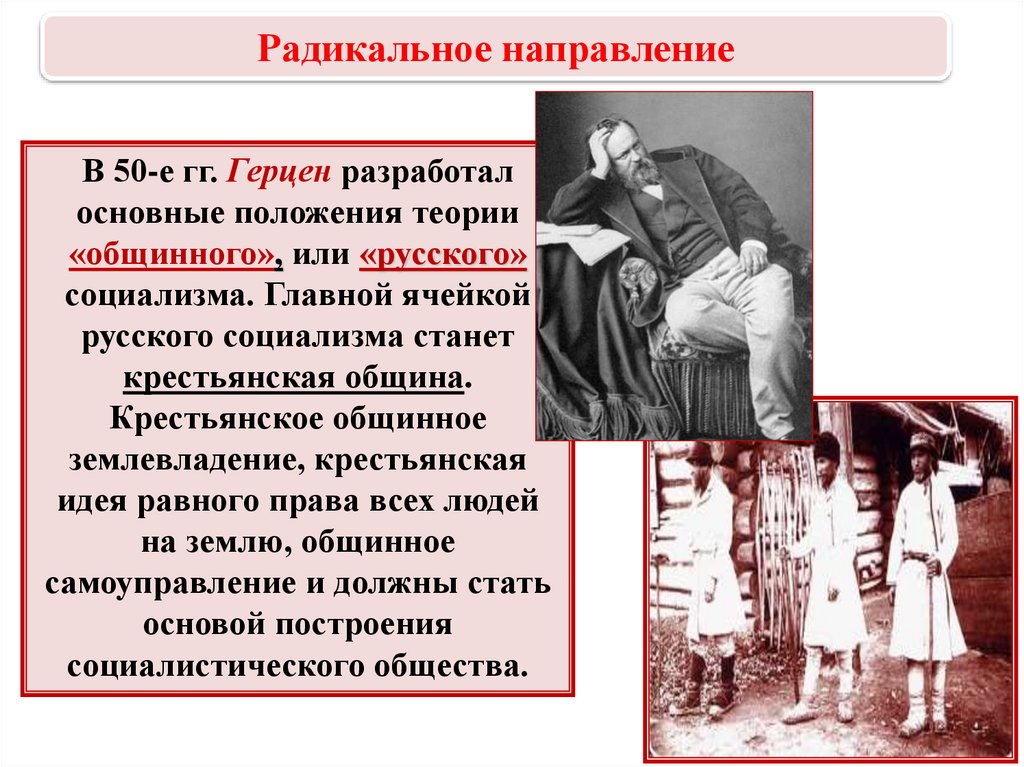 Радикальное направление

В 50-е гг. Герцен разработал основные положения теории «общинного», или «русского» социализма. Главной ячейкой русского социализма станет крестьянская община. Крестьянское общинное землевладение, крестьянская идея равного права всех людей на землю, общинное самоуправление и должны стать основой построения социалистического общества.